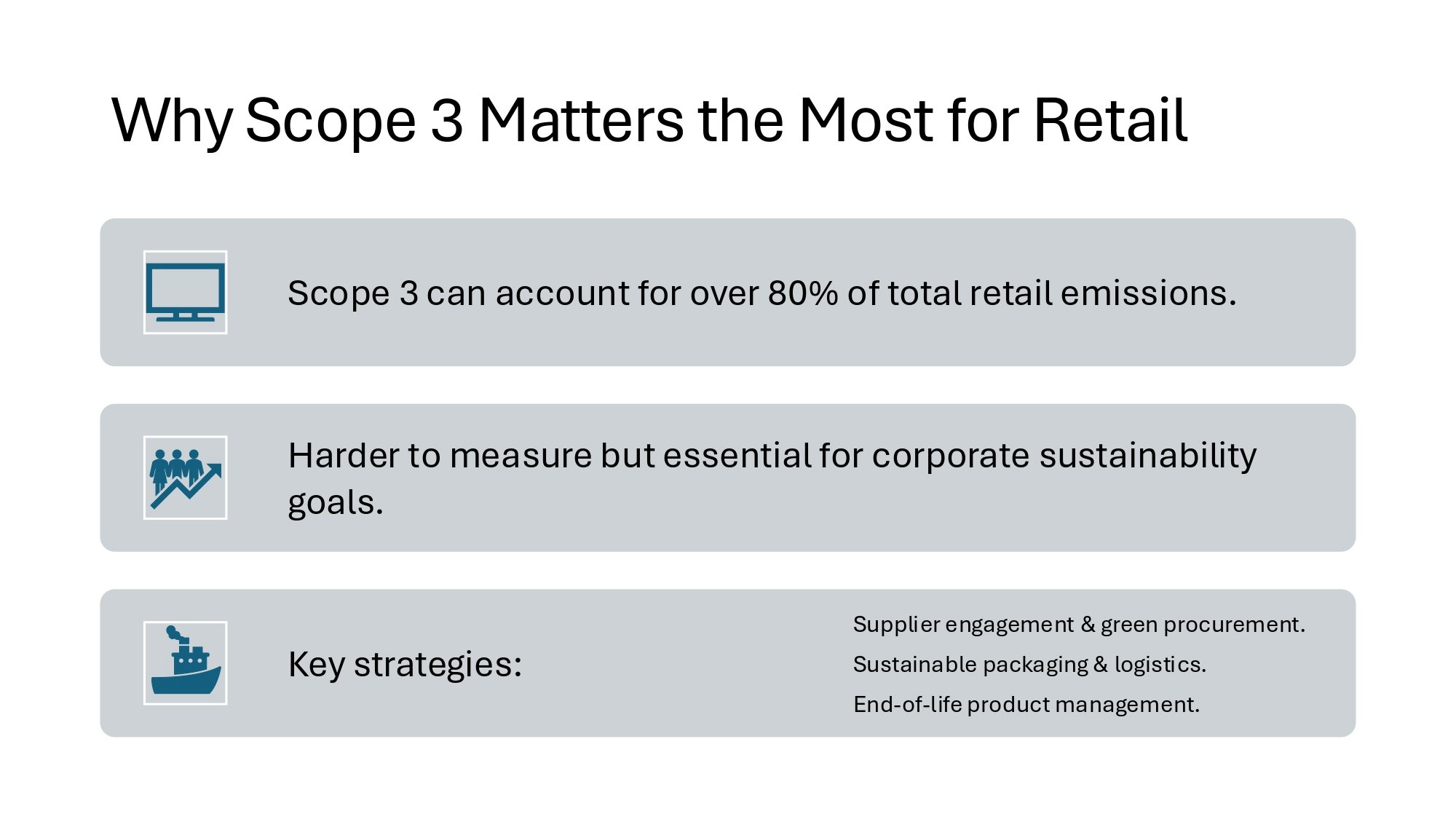 Why Scope 3 Matters the Most for Retail

Scope 3 can account for over 80% of total retail emissions.

Harder to measure but essential for corporate sustainability goals.

Key strategies:

Supplier engagement & green procurement.

Sustainable packaging & logistics.

End-of-life product management.